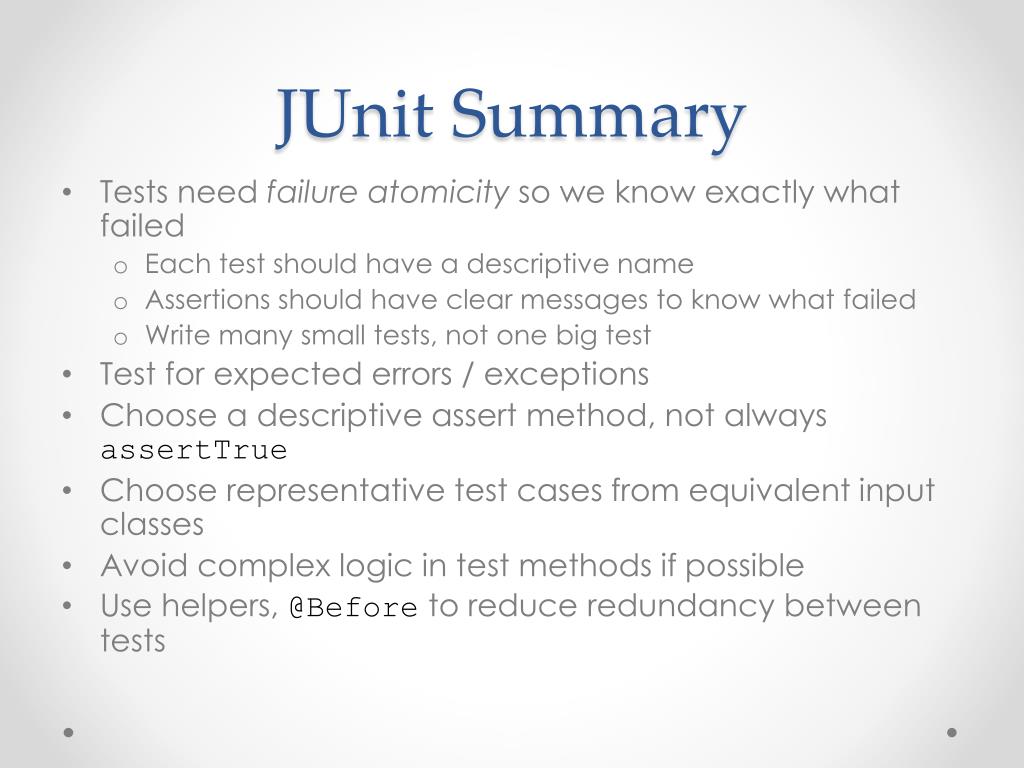 JUnit Summary

• Tests need failure atomicity so we know exactly what failed
  o Each test should have a descriptive name
  o Assertions should have clear messages to know what failed
  o Write many small tests, not one big test
• Test for expected errors / exceptions
• Choose a descriptive assert method, not always assertTrue
• Choose representative test cases from equivalent input classes
• Avoid complex logic in test methods if possible
• Use helpers, @Before to reduce redundancy between tests